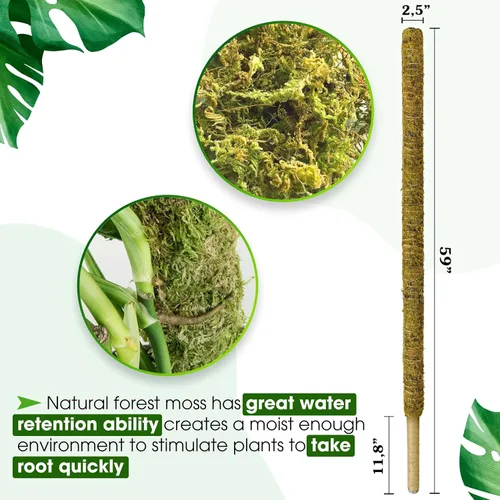 2,5”

59”

11,8”

Natural forest moss has great water retention ability creates a moist enough environment to stimulate plants to take root quickly